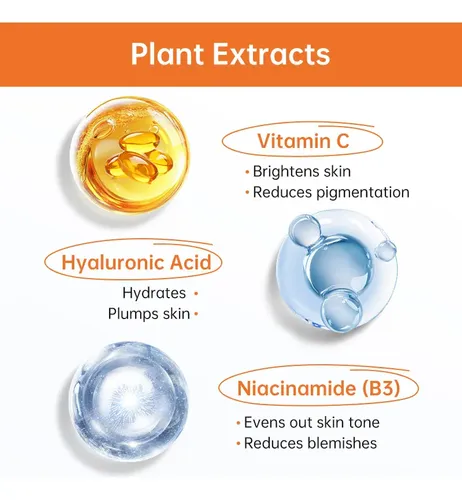 Plant Extracts

Vitamin C

• Brightens skin
• Reduces pigmentation

Hyaluronic Acid

Hydrates •
Plumps skin •

Niacinamide (B3)

• Evens out skin tone
• Reduces blemishes